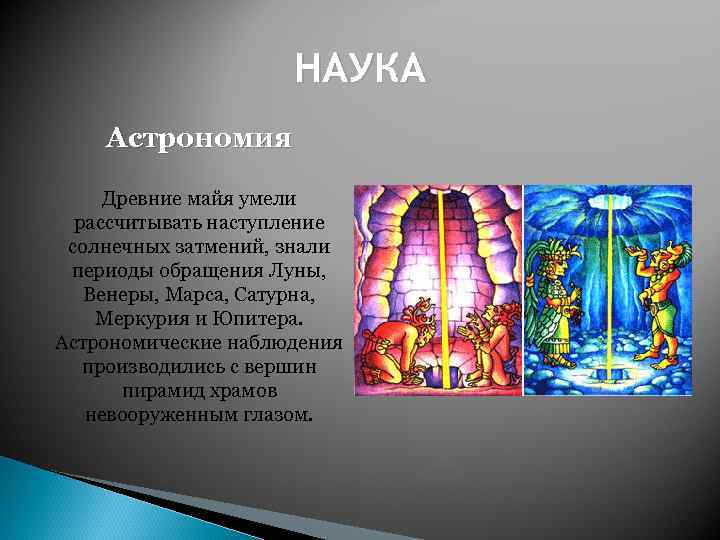 НАУКА

Астрономия

Древние майя умели рассчитывать наступление солнечных затмений, знали периоды обращения Луны, Венеры, Марса, Сатурна, Меркурия и Юпитера. Астрономические наблюдения производились с вершин пирамид храмов невооруженным глазом.